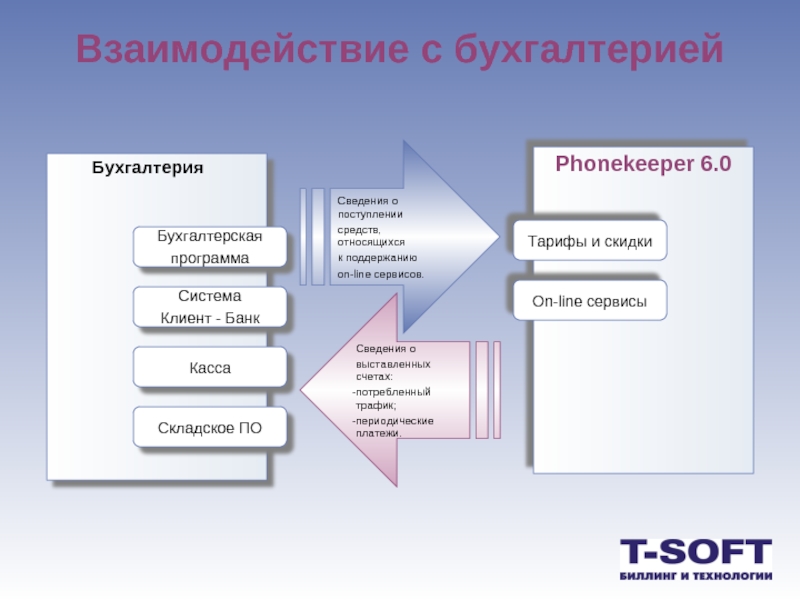 Взаимодействие с бухгалтерией

Бухгалтерия

Бухгалтерская программа

Система Клиент - Банк

Касса

Складское ПО

Сведения о поступлении средств, относящихся к поддержанию on-line сервисов.

Сведения о выставленных счетах:
-потребленный трафик;
-периодические платежи.

Phonekeeper 6.0

Тарифы и скидки

On-line сервисы

T-SOFT
БИЛЛИНГ И ТЕХНОЛОГИИ